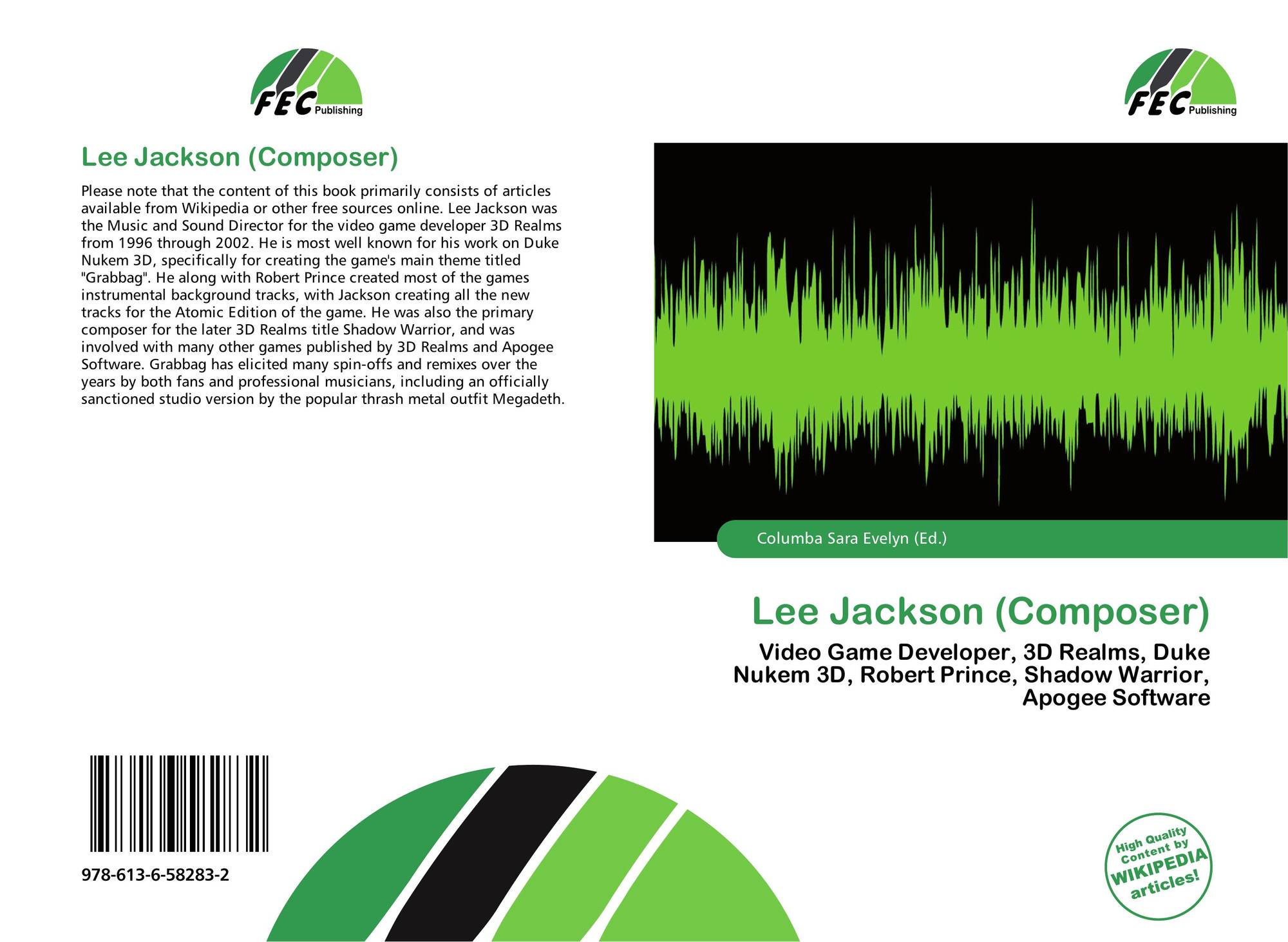 FEC Publishing

Lee Jackson (Composer)

Please note that the content of this book primarily consists of articles available from Wikipedia or other free sources online. Lee Jackson was the Music and Sound Director for the video game developer 3D Realms from 1996 through 2002. He is most well known for his work on Duke Nukem 3D, specifically for creating the game's main theme titled "Grabbag". He along with Robert Prince created most of the games instrumental background tracks, with Jackson creating all the new tracks for the Atomic Edition of the game. He was also the primary composer for the later 3D Realms title Shadow Warrior, and was involved with many other games published by 3D Realms and Apogee Software. Grabbag has elicited many spin-offs and remixes over the years by both fans and professional musicians, including an officially sanctioned studio version by the popular thrash metal outfit Megadeth.

978-613-6-58283-2

FEC Publishing

Columba Sara Evelyn (Ed.)

Lee Jackson (Composer)

Video Game Developer, 3D Realms, Duke Nukem 3D, Robert Prince, Shadow Warrior, Apogee Software

High Quality Content by WIKIPEDIA articles!